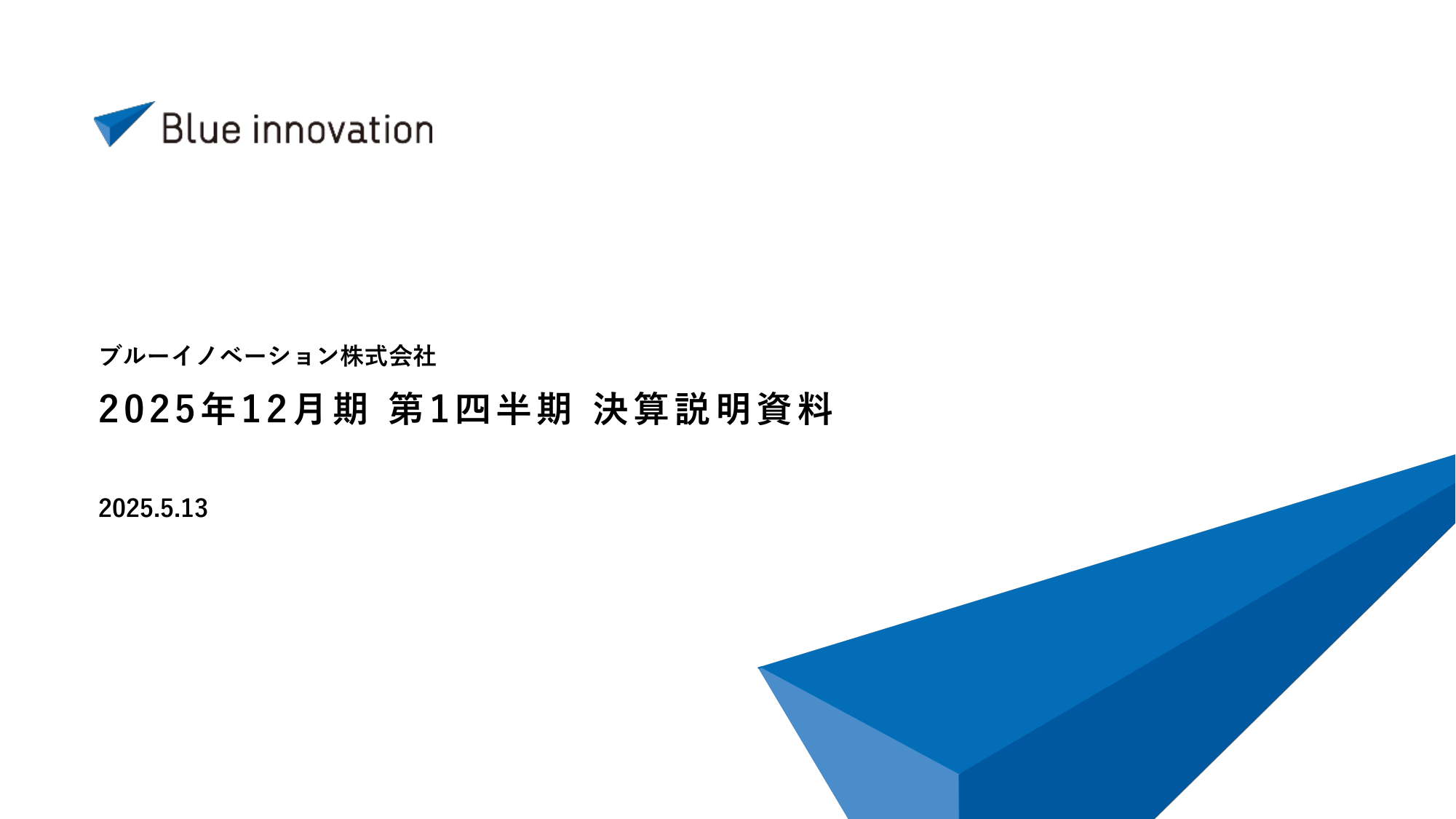 Blue innovation

ブルーイノベーション株式会社

2025年12月期 第1四半期 決算説明資料

2025.5.13